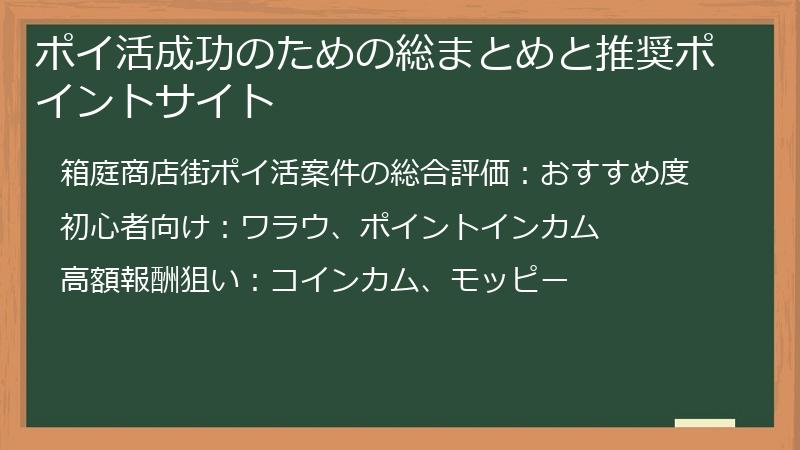 ポイ活成功のための総まとめと推奨ポイントサイト

箱庭商店街ポイ活案件の総合評価：おすすめ度

初心者向け：ワラウ、ポイントインカム

高額報酬狙い：コインカム、モッピー